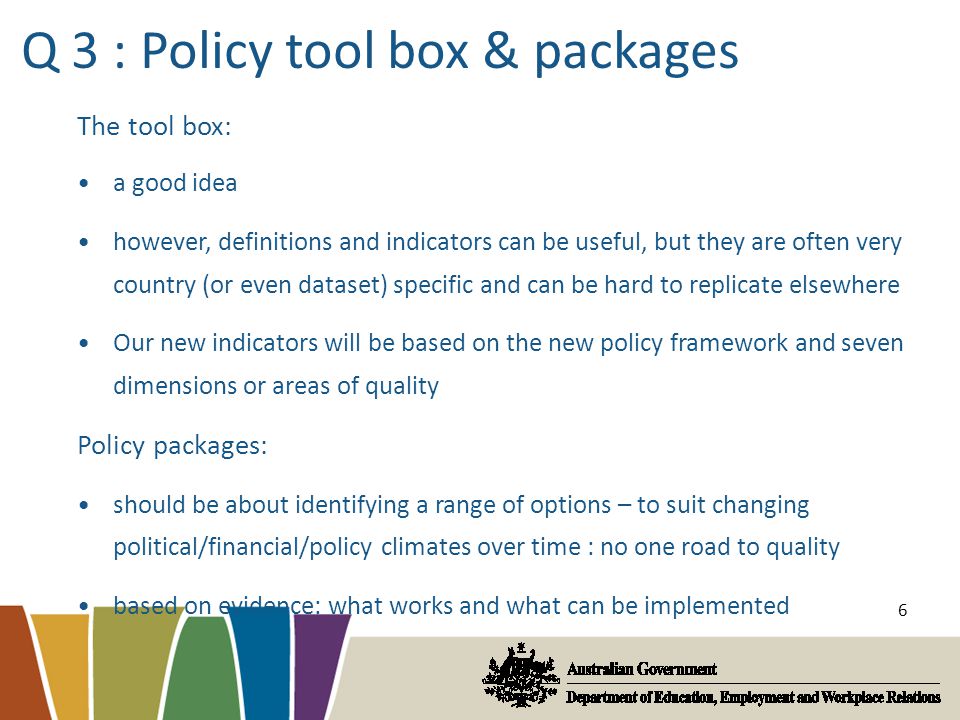 Q 3 : Policy tool box & packages

The tool box:

• a good idea

• however, definitions and indicators can be useful, but they are often very country (or even dataset) specific and can be hard to replicate elsewhere

• Our new indicators will be based on the new policy framework and seven dimensions or areas of quality

Policy packages:

• should be about identifying a range of options – to suit changing political/financial/policy climates over time : no one road to quality

• based on evidence: what works and what can be implemented

6

Australian Government

Department of Education, Employment and Workplace Relations